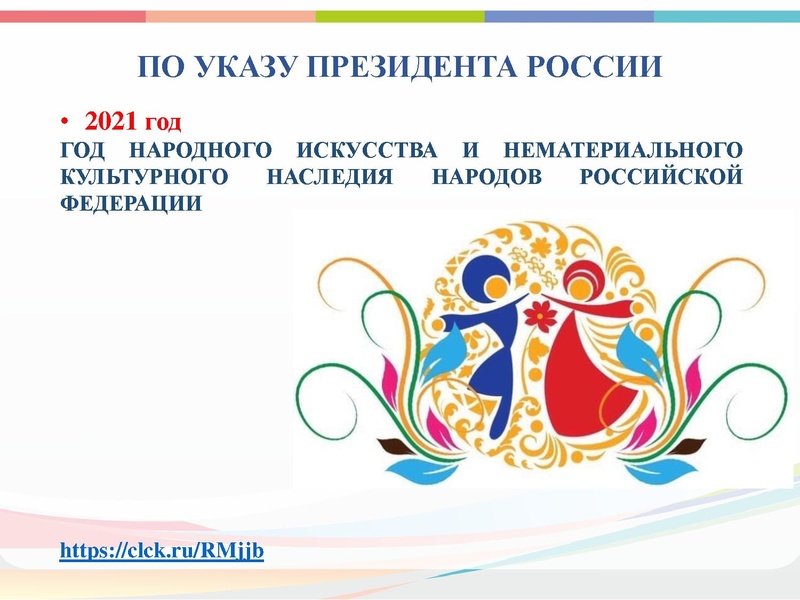 ПО УКАЗУ ПРЕЗИДЕНТА РОССИИ

• 2021 год

ГОД НАРОДНОГО ИСКУССТВА И НЕМАТЕРИАЛЬНОГО КУЛЬТУРНОГО НАСЛЕДИЯ НАРОДОВ РОССИЙСКОЙ ФЕДЕРАЦИИ

https://clck.ru/RMjjb